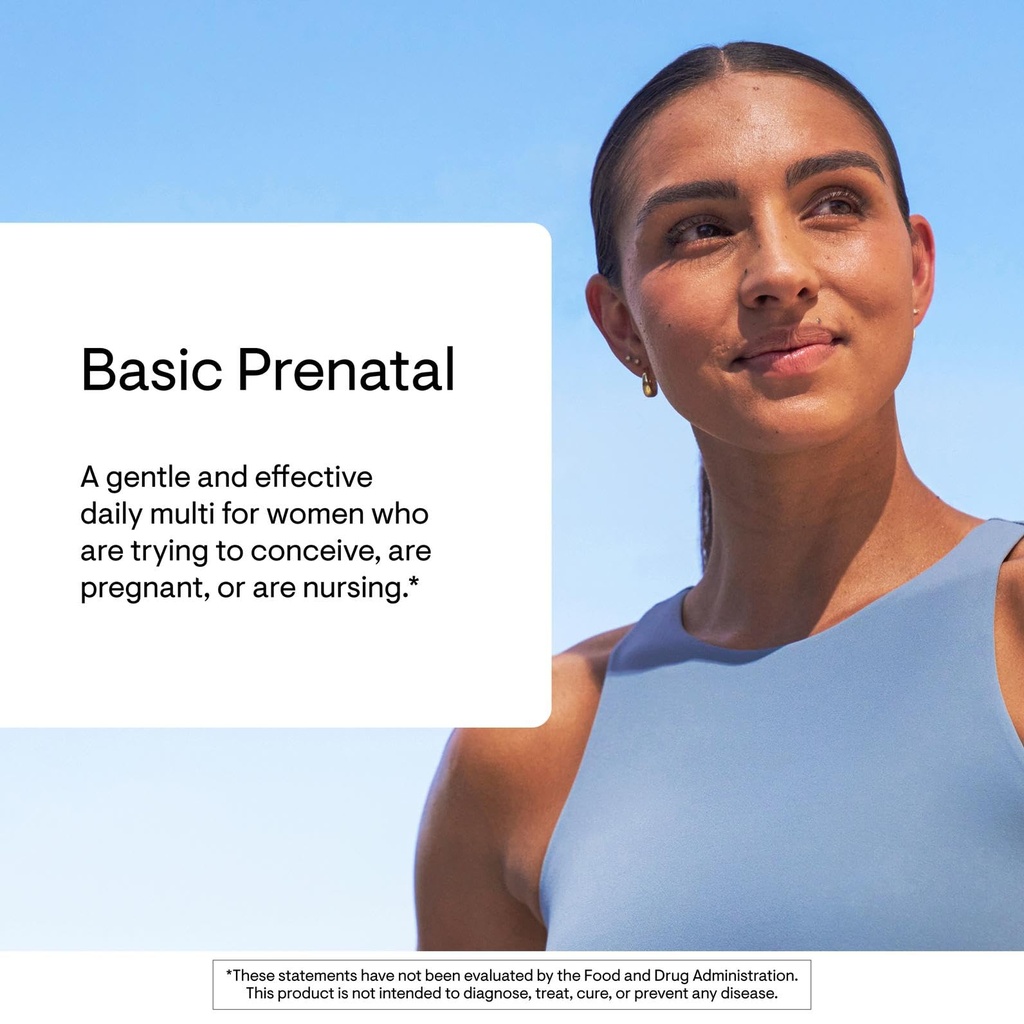 Basic Prenatal

A gentle and effective daily multi for women who are trying to conceive, are pregnant, or are nursing.*

*These statements have not been evaluated by the Food and Drug Administration. This product is not intended to diagnose, treat, cure, or prevent any disease.